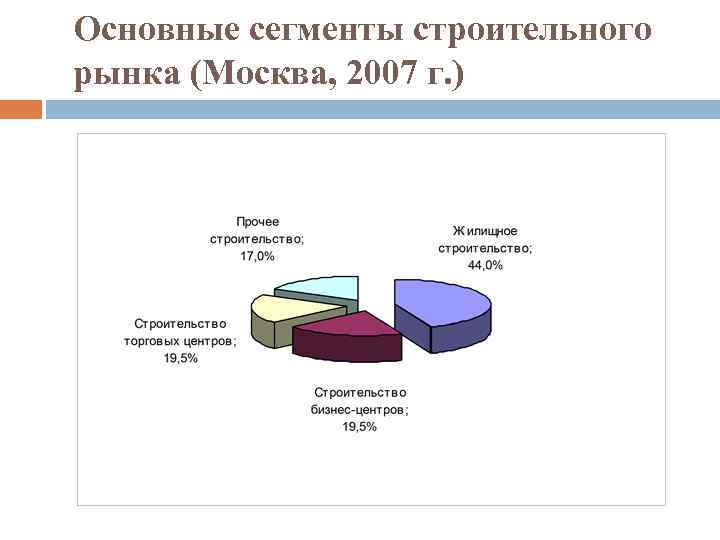 Основные сегменты строительного рынка (Москва, 2007 г.)

Прочее строительство; 17,0%

Жилищное строительство; 44,0%

Строительство торговых центров; 19,5%

Строительство бизнес-центров; 19,5%